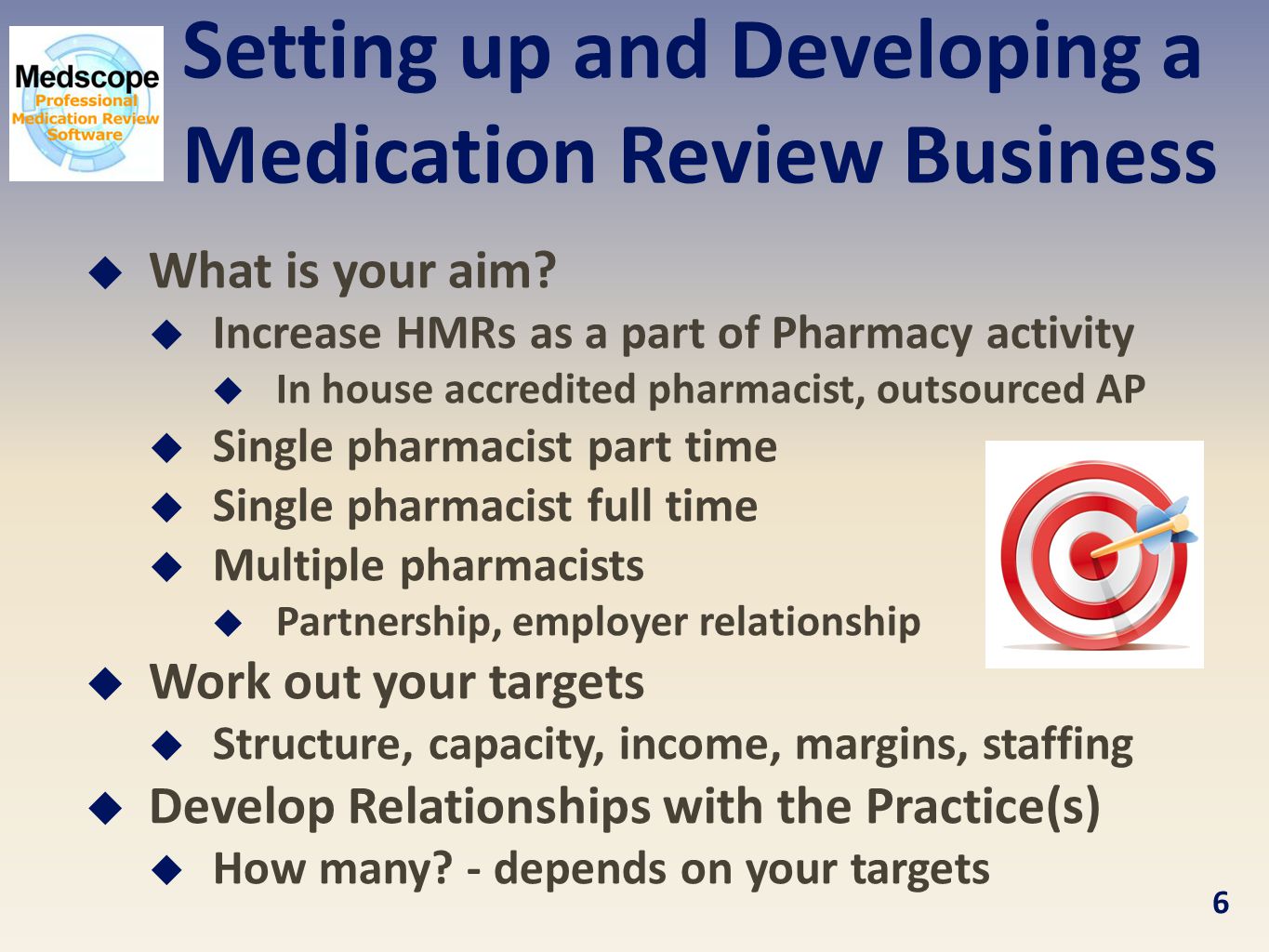 Medscope
Professional
Medication Review
Software

Setting up and Developing a Medication Review Business

◆ What is your aim?
◆ Increase HMRs as a part of Pharmacy activity
◆ In house accredited pharmacist, outsourced AP
◆ Single pharmacist part time
◆ Single pharmacist full time
◆ Multiple pharmacists
◆ Partnership, employer relationship
◆ Work out your targets
◆ Structure, capacity, income, margins, staffing
◆ Develop Relationships with the Practice(s)
◆ How many? - depends on your targets

6